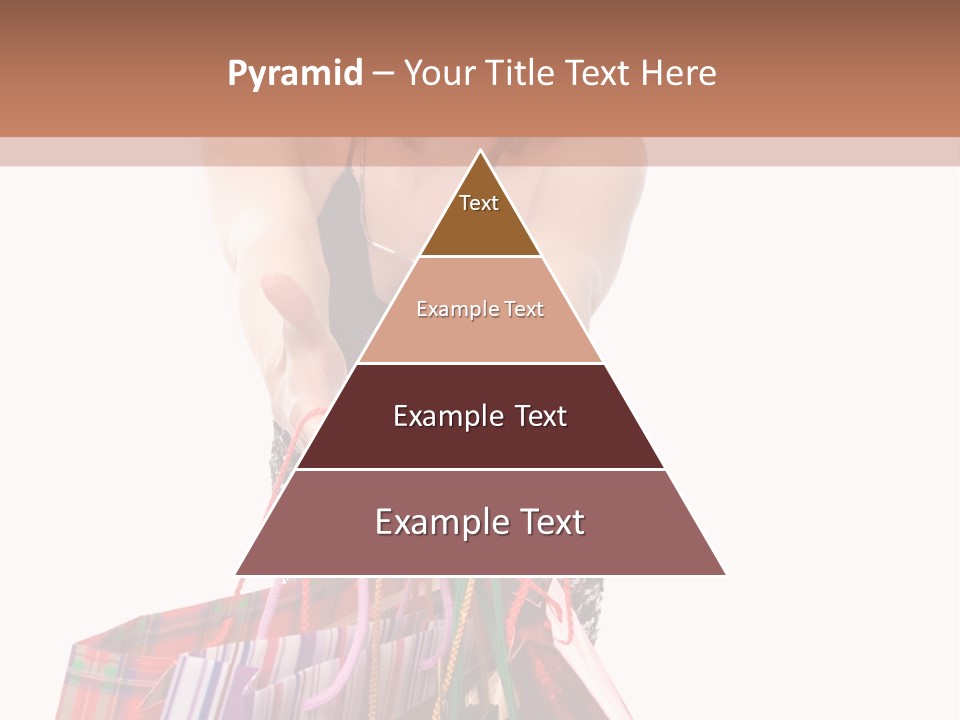 Pyramid – Your Title Text Here

Text

Example Text

Example Text

Example Text